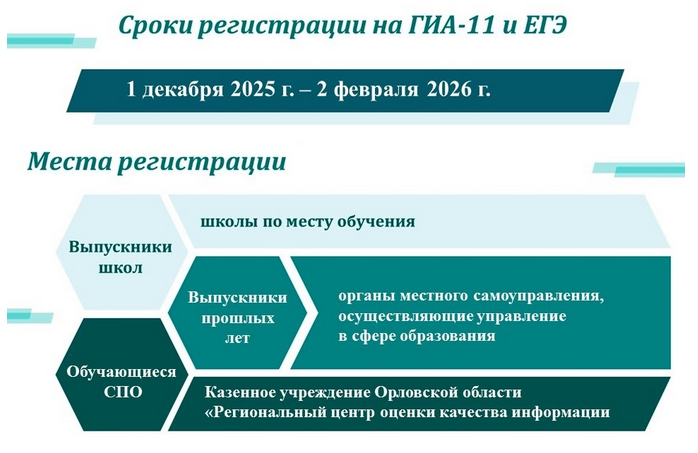 Сроки регистрации на ГИА-11 и ЕГЭ

1 декабря 2025 г. – 2 февраля 2026 г.

Места регистрации

Выпускники школ

школы по месту обучения

Выпускники прошлых лет

органы местного самоуправления, осуществляющие управление в сфере образования

Обучающиеся СПО

Казенное учреждение Орловской области «Региональный центр оценки качества информации